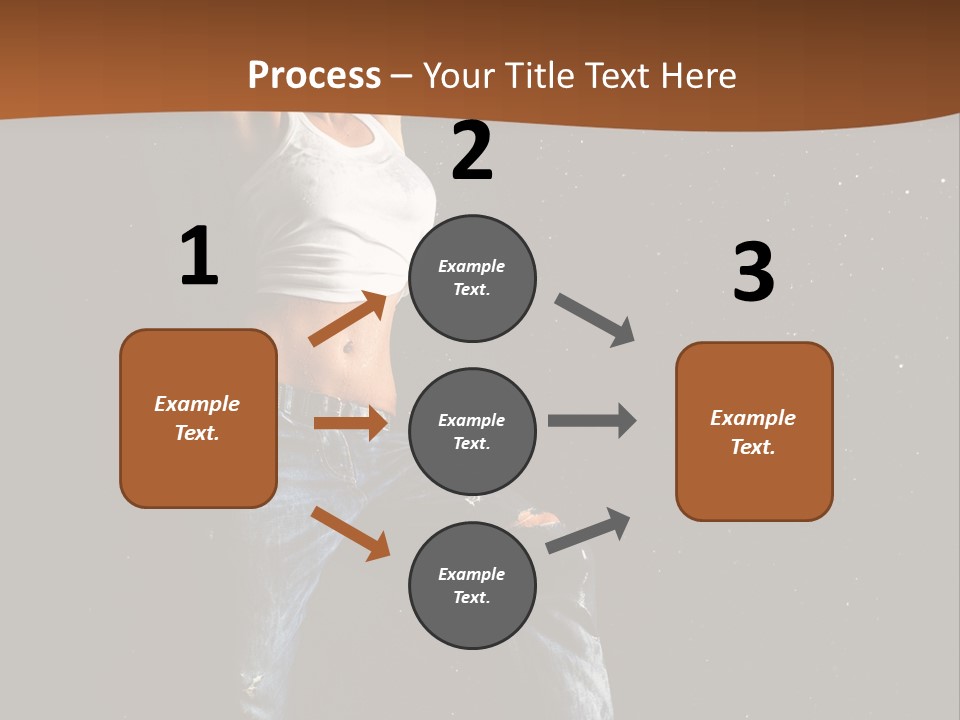 Process – Your Title Text Here

1

Example Text.

2

Example Text.

Example Text.

Example Text.

3

Example Text.